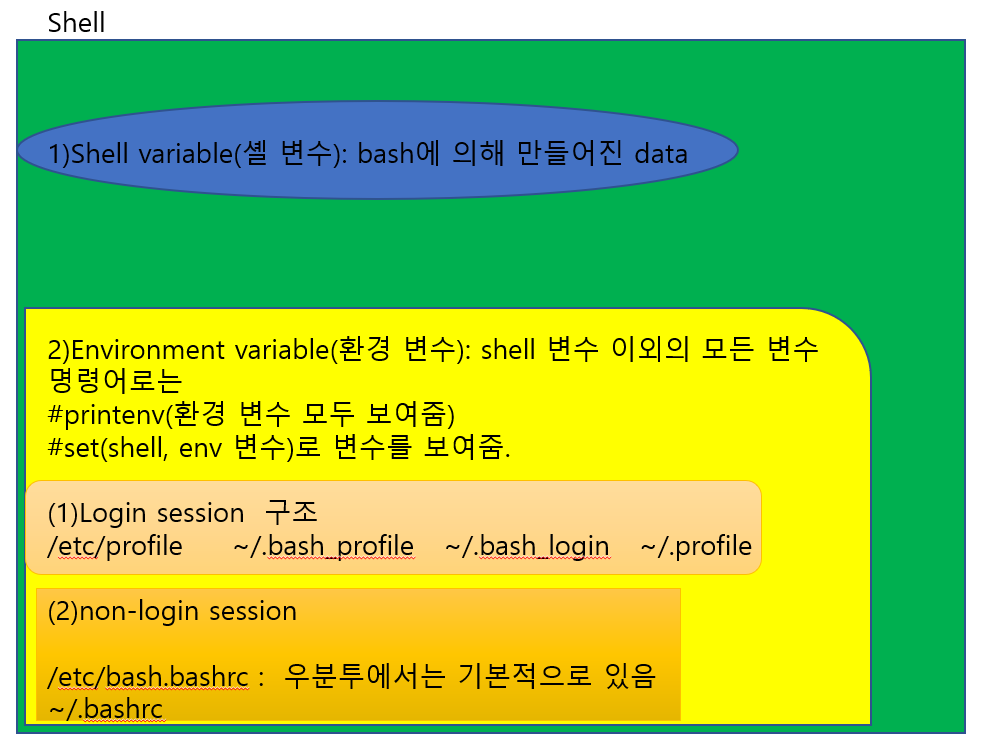 Shell

1)Shell variable(셸 변수): bash에 의해 만들어진 data

2)Environment variable(환경 변수): shell 변수 이외의 모든 변수
명령어로는
#printenv(환경 변수 모두 보여줌)
#set(shell, env 변수)로 변수를 보여줌.

(1)Login session 구조
/etc/profile ~/.bash_profile ~/.bash_login ~/.profile

(2)non-login session

/etc/bash.bashrc : 우분투에서는 기본적으로 있음
~/.bashrc